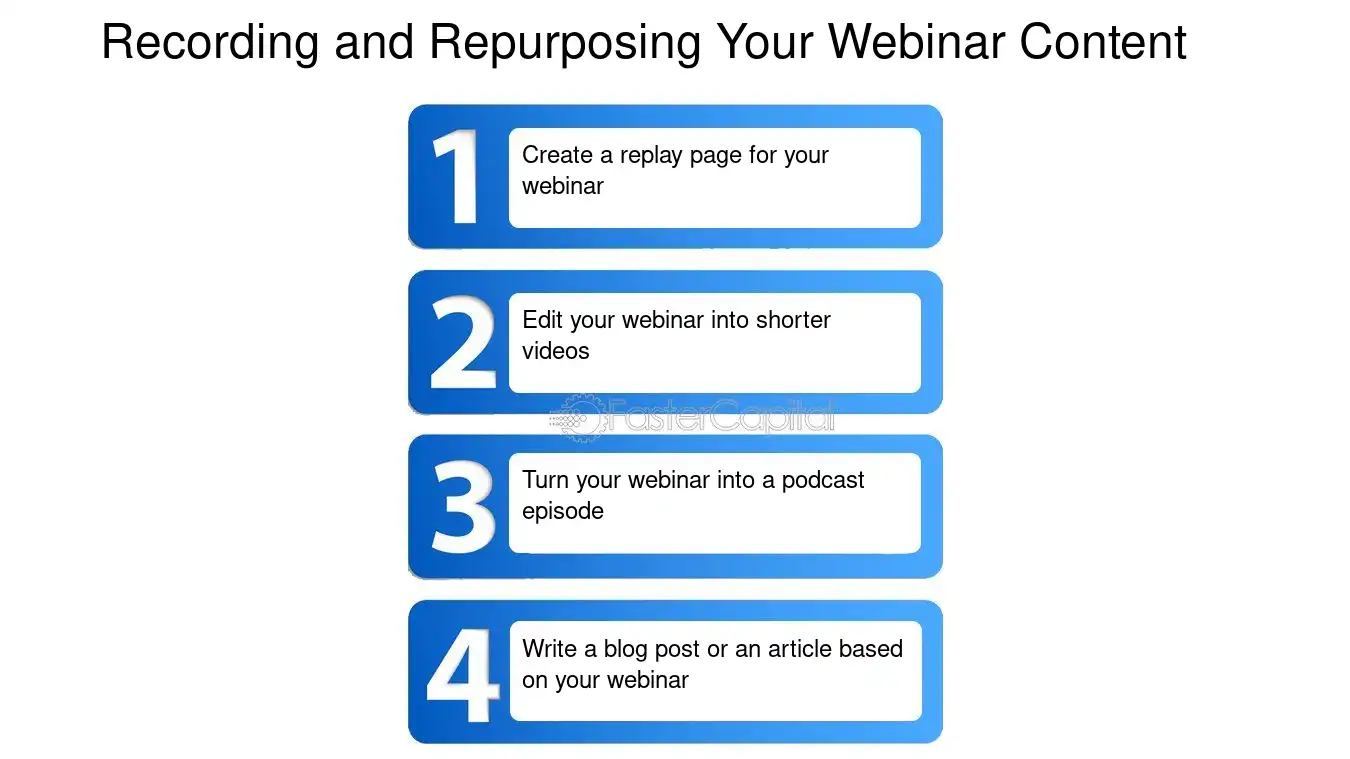 Recording and Repurposing Your Webinar Content

1 Create a replay page for your webinar

2 Edit your webinar into shorter videos

FasterCapital

3 Turn your webinar into a podcast episode

4 Write a blog post or an article based on your webinar